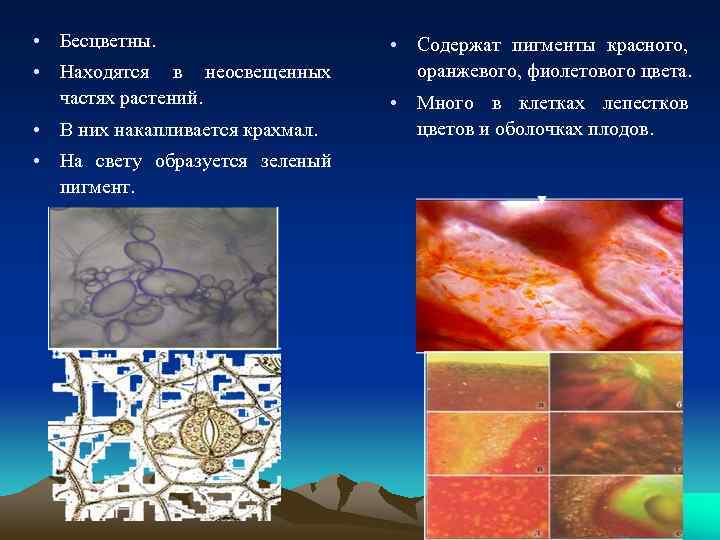 • Бесцветны.
• Находятся в неосвещенных частях растений.
• В них накапливается крахмал.
• На свету образуется зеленый пигмент.

• Содержат пигменты красного, оранжевого, фиолетового цвета.
• Много в клетках лепестков цветов и оболочках плодов.